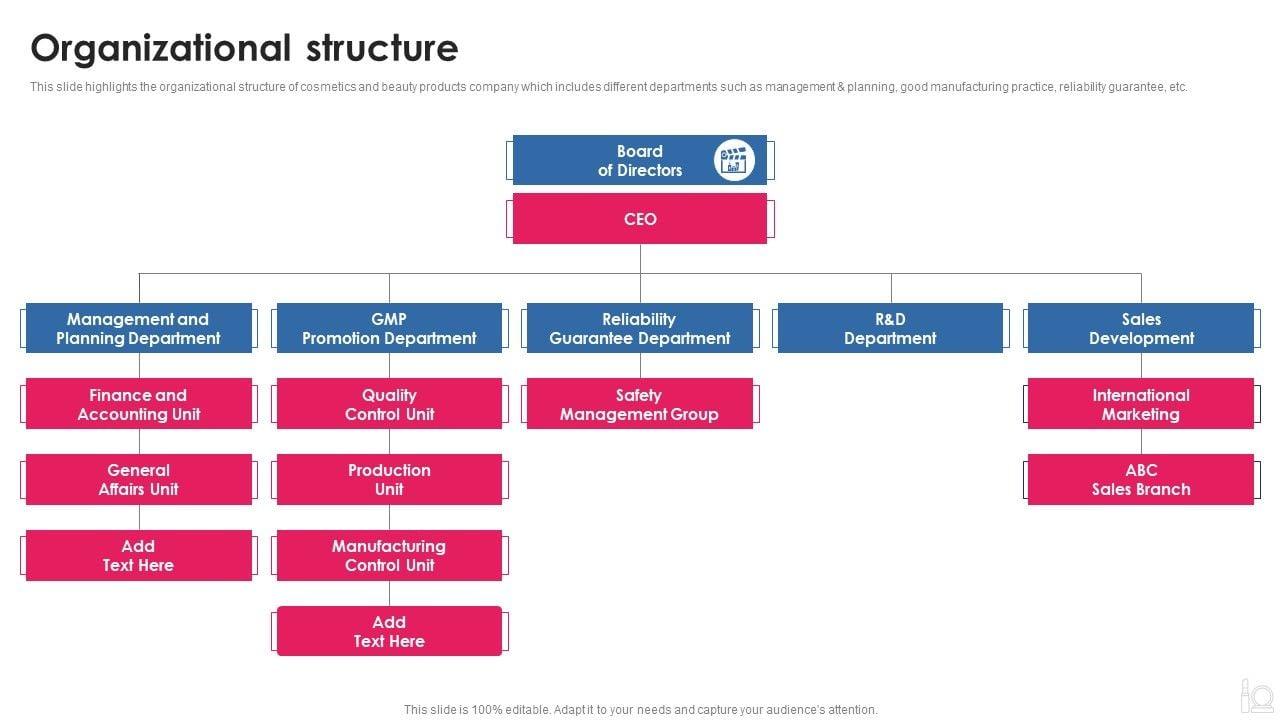 Organizational structure

This slide highlights the organizational structure of cosmetics and beauty products company which includes different departments such as management & planning, good manufacturing practice, reliability guarantee, etc.

Board of Directors

CEO

Management and Planning Department

Finance and Accounting Unit

General Affairs Unit

Add Text Here

GMP Promotion Department

Quality Control Unit

Production Unit

Manufacturing Control Unit

Add Text Here

Reliability Guarantee Department

Safety Management Group

R&D Department

Sales Development

International Marketing

ABC Sales Branch

This slide is 100% editable. Adapt it to your needs and capture your audience's attention.